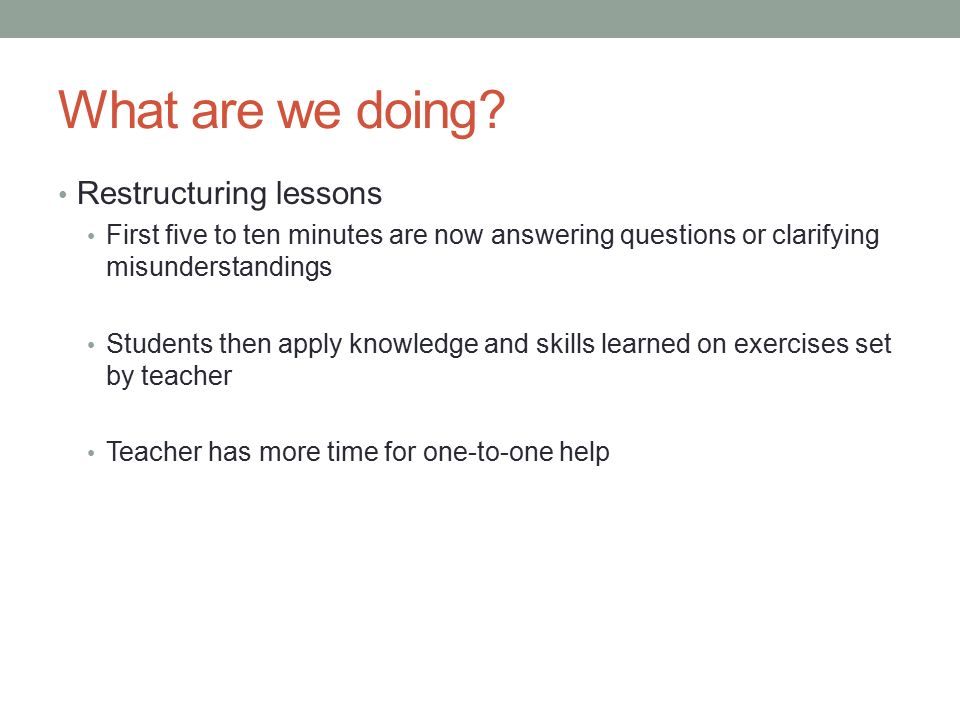 What are we doing?

• Restructuring lessons
  • First five to ten minutes are now answering questions or clarifying misunderstandings

  • Students then apply knowledge and skills learned on exercises set by teacher

  • Teacher has more time for one-to-one help